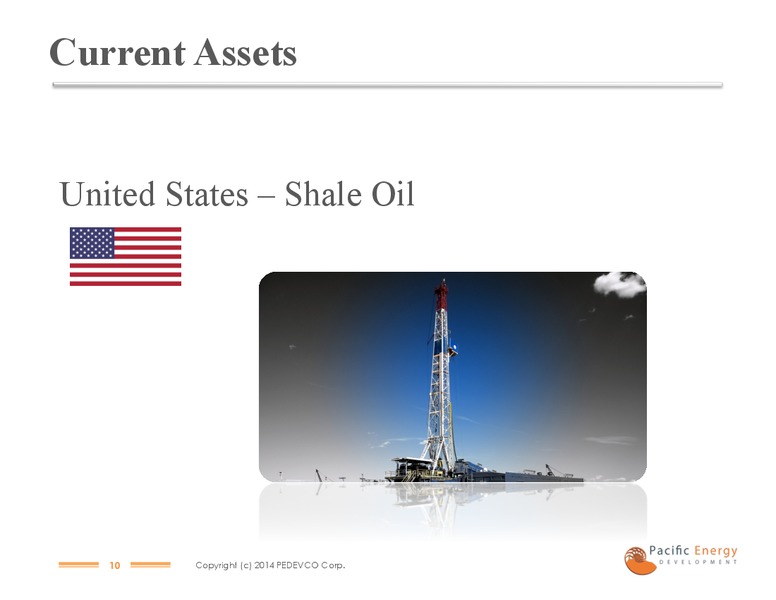 Current Assets

United States – Shale Oil

10

Copyright (c) 2014 PEDEVCO Corp.

Pacific Energy
DEVELOPMENT